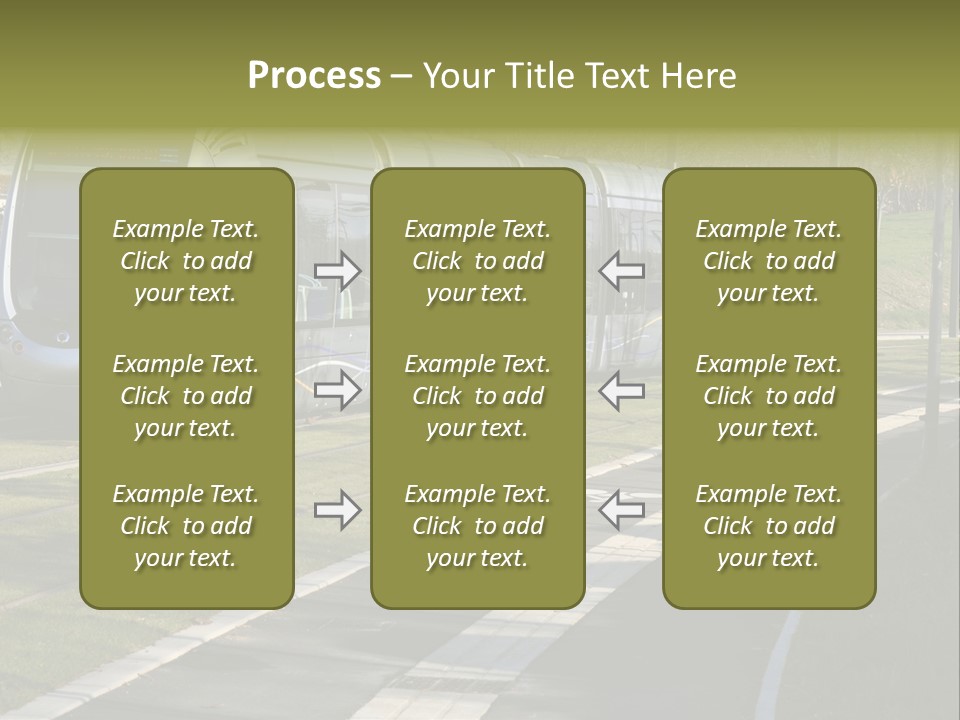 Process – Your Title Text Here

Example Text. Click to add your text.

Example Text. Click to add your text.

Example Text. Click to add your text.

Example Text. Click to add your text.

Example Text. Click to add your text.

Example Text. Click to add your text.

Example Text. Click to add your text.

Example Text. Click to add your text.

Example Text. Click to add your text.